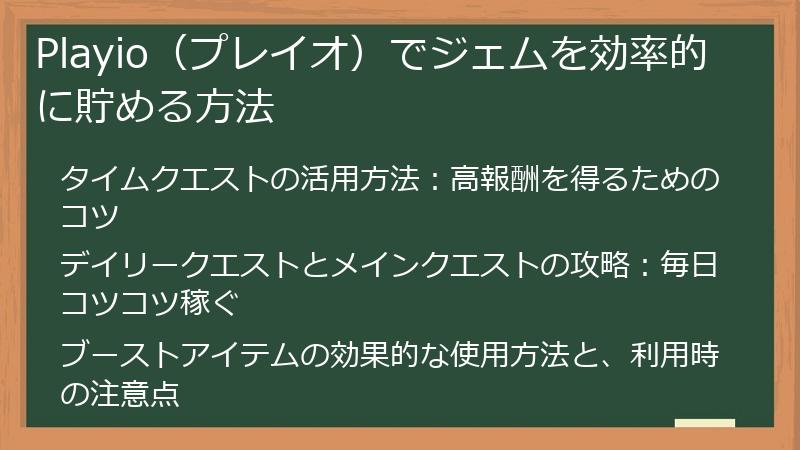 Playio（プレイオ）でジェムを効率的に貯める方法

タイムクエストの活用方法：高報酬を得るためのコツ

デイリークエストとメインクエストの攻略：毎日コツコツ稼ぐ

ブーストアイテムの効果的な使用方法と、利用時の注意点